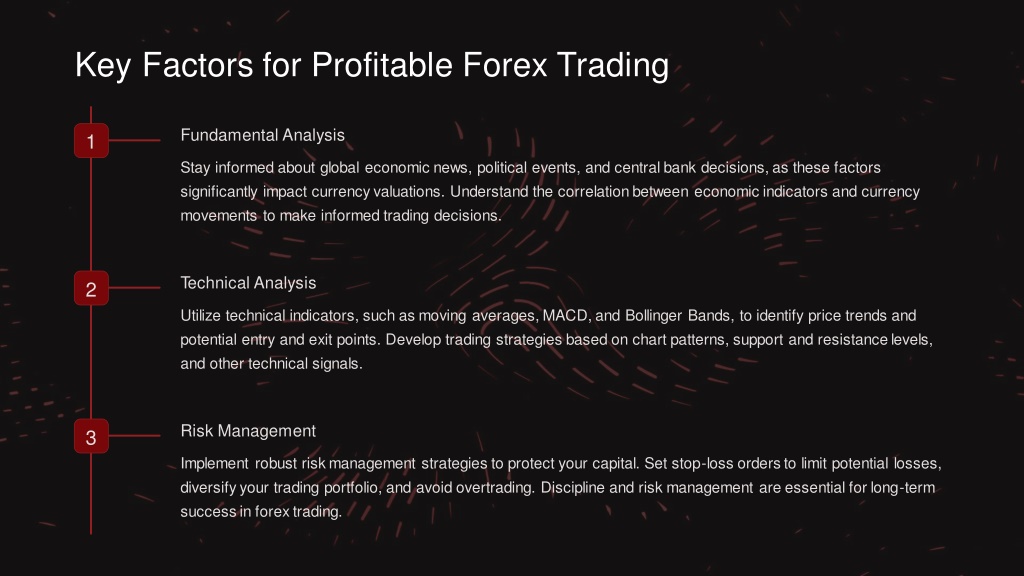 Key Factors for Profitable Forex Trading

1

Fundamental Analysis

Stay informed about global economic news, political events, and central bank decisions, as these factors significantly impact currency valuations. Understand the correlation between economic indicators and currency movements to make informed trading decisions.

2

Technical Analysis

Utilize technical indicators, such as moving averages, MACD, and Bollinger Bands, to identify price trends and potential entry and exit points. Develop trading strategies based on chart patterns, support and resistance levels, and other technical signals.

3

Risk Management

Implement robust risk management strategies to protect your capital. Set stop-loss orders to limit potential losses, diversify your trading portfolio, and avoid overtrading. Discipline and risk management are essential for long-term success in forex trading.